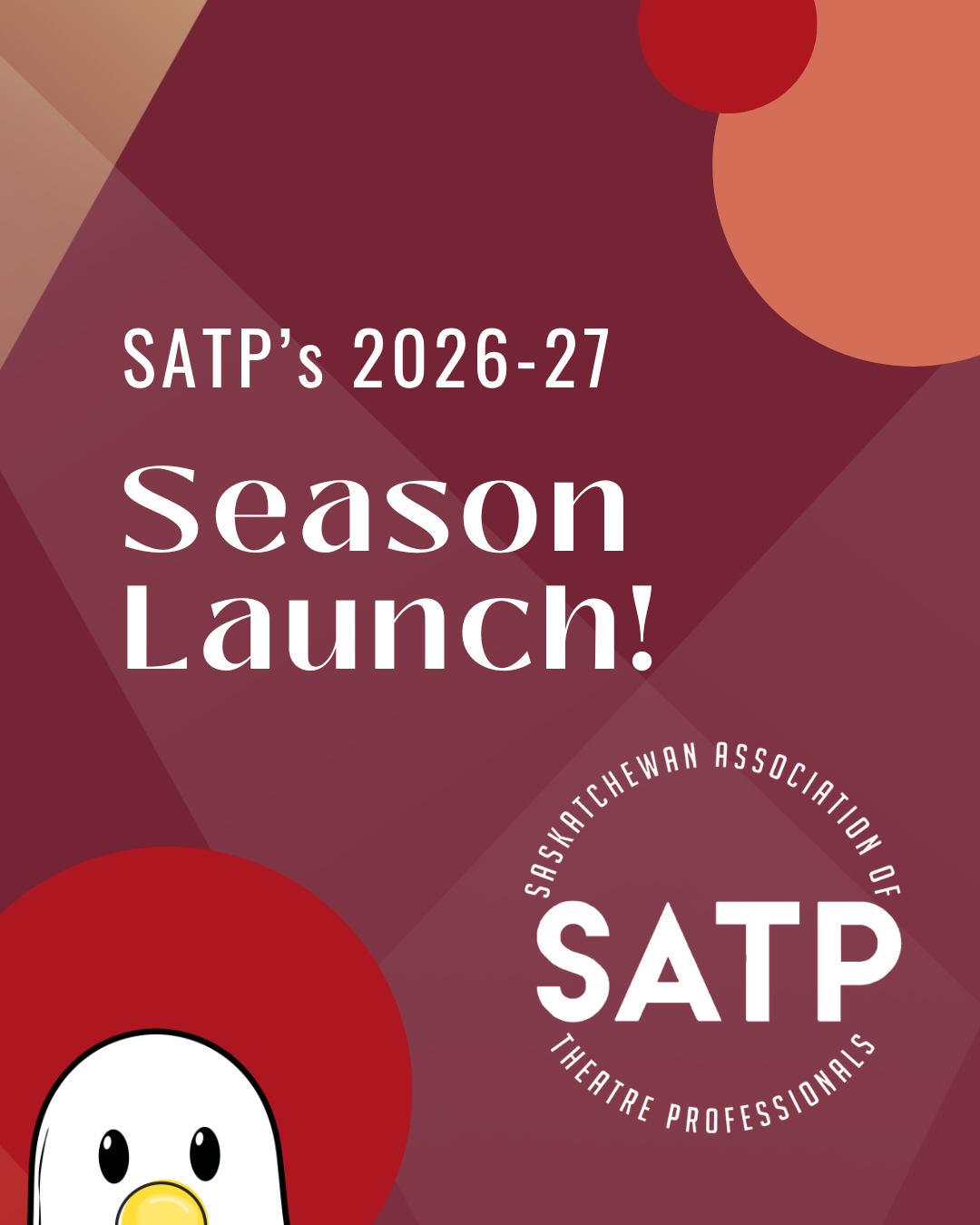 SATP's 2026-27

Season Launch!

SASKATCHEWAN ASSOCIATION OF
SATP
THEATRE PROFESSIONALS